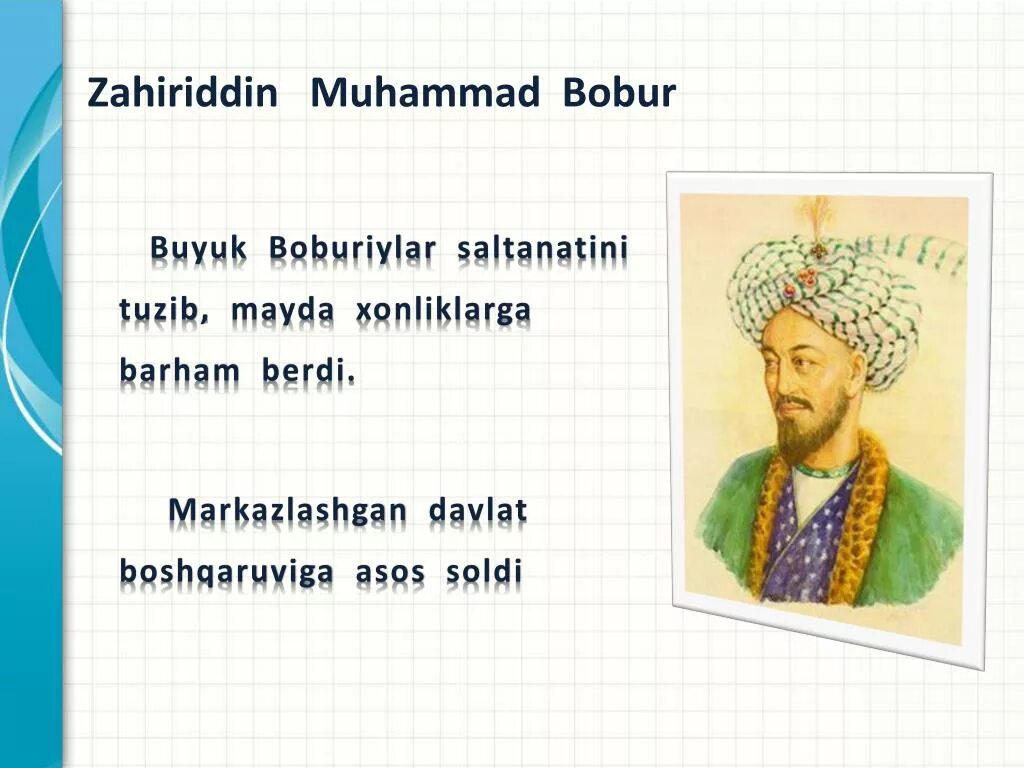 Zahiriddin Muhammad Bobur

Buyuk Boburiylar saltanatini tuzib, mayda xonliklarga barham berdi.

Markazlashgan davlat boshqaruviga asos soldi